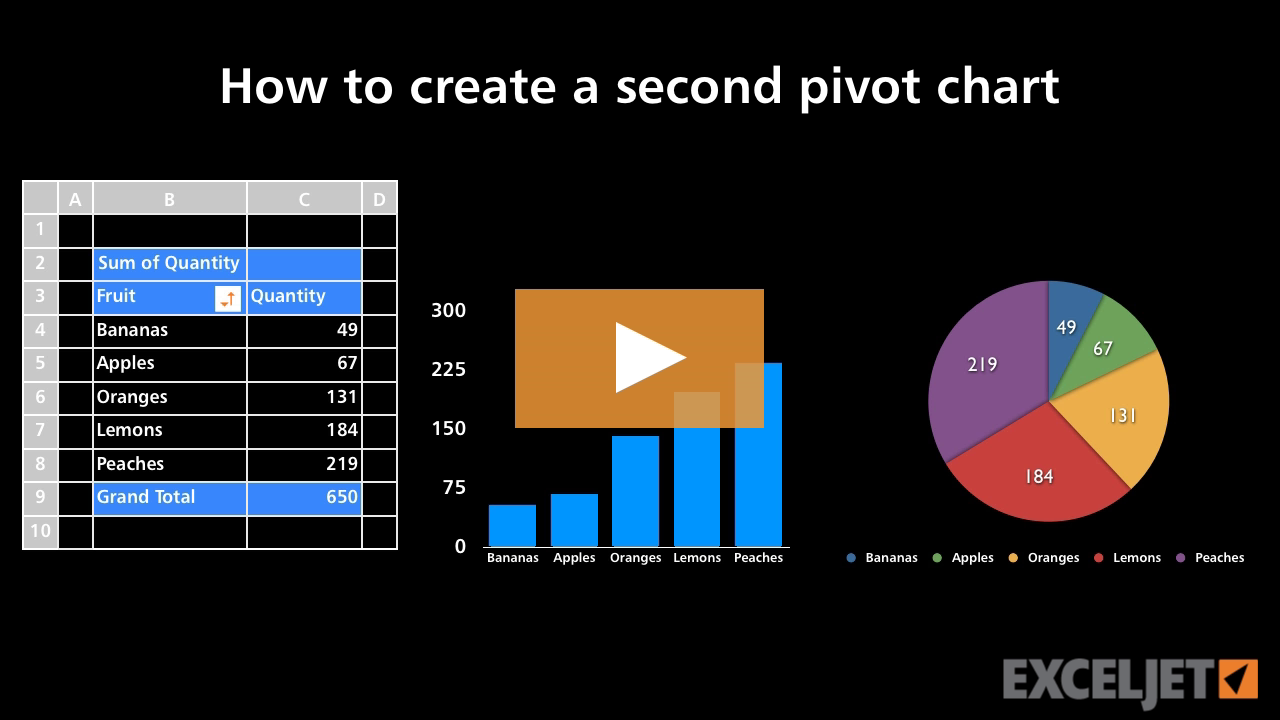 How to create a second pivot chart

| | A | B | C | D |
|---|---|---|---|---|
| 1 | | | | |
| 2 | | Sum of Quantity | | |
| 3 | | Fruit | Quantity | |
| 4 | | Bananas | 49 | |
| 5 | | Apples | 67 | |
| 6 | | Oranges | 131 | |
| 7 | | Lemons | 184 | |
| 8 | | Peaches | 219 | |
| 9 | | Grand Total | 650 | |
| 10 | | | | |

300
225
150
75
0
Bananas Apples Oranges Lemons Peaches

49
67
131
184
219
Bananas Apples Oranges Lemons Peaches

EXCELJET